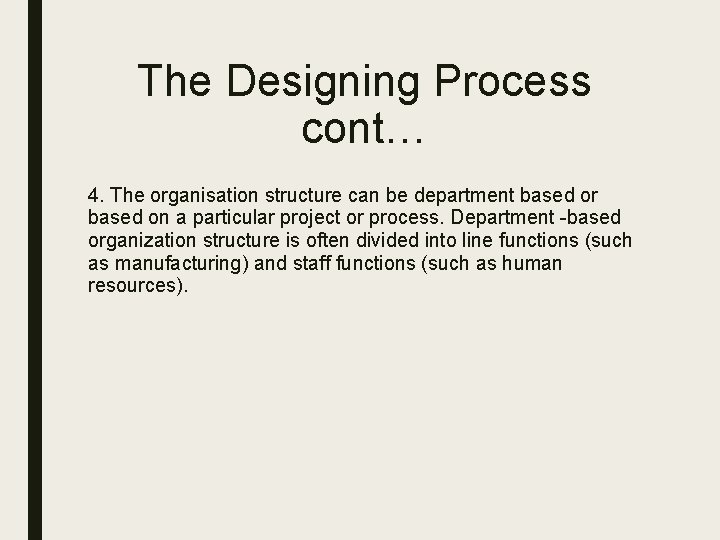 The Designing Process cont…

4. The organisation structure can be department based or based on a particular project or process. Department -based organization structure is often divided into line functions (such as manufacturing) and staff functions (such as human resources).